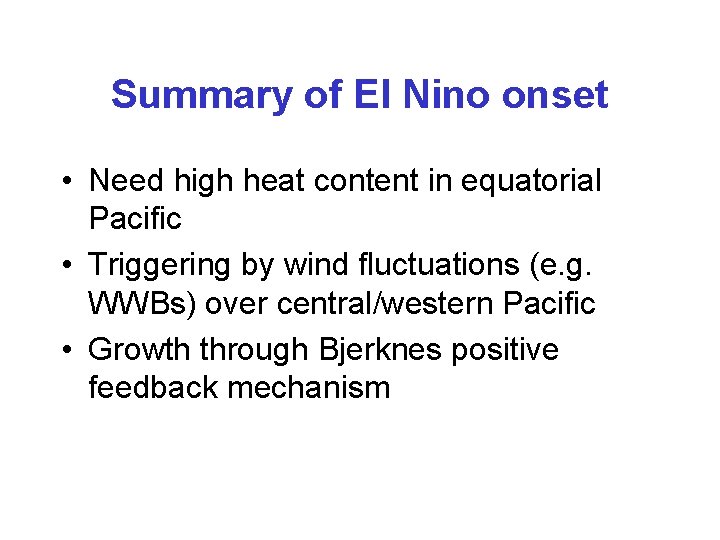 Summary of El Nino onset

• Need high heat content in equatorial Pacific

• Triggering by wind fluctuations (e.g. WWBs) over central/western Pacific

• Growth through Bjerknes positive feedback mechanism